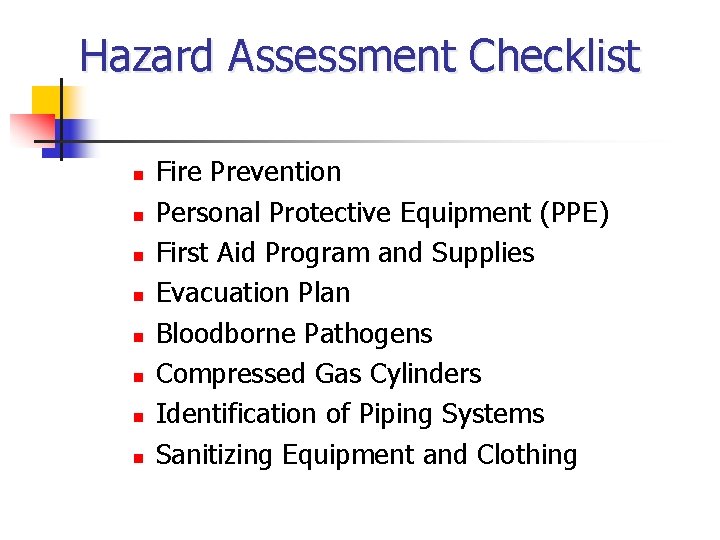 Hazard Assessment Checklist

- Fire Prevention
- Personal Protective Equipment (PPE)
- First Aid Program and Supplies
- Evacuation Plan
- Bloodborne Pathogens
- Compressed Gas Cylinders
- Identification of Piping Systems
- Sanitizing Equipment and Clothing